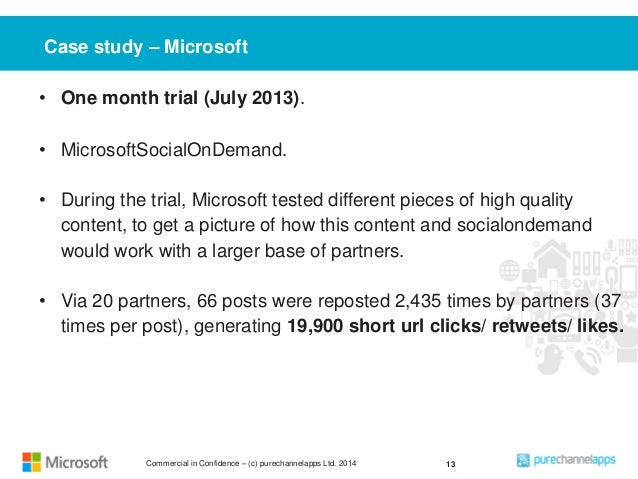 Case study – Microsoft

• One month trial (July 2013).

• MicrosoftSocialOnDemand.

• During the trial, Microsoft tested different pieces of high quality content, to get a picture of how this content and socialondemand would work with a larger base of partners.

• Via 20 partners, 66 posts were reposted 2,435 times by partners (37 times per post), generating 19,900 short url clicks/ retweets/ likes.

Microsoft

Commercial in Confidence – (c) purechannelapps Ltd. 2014

13

purechannelapps